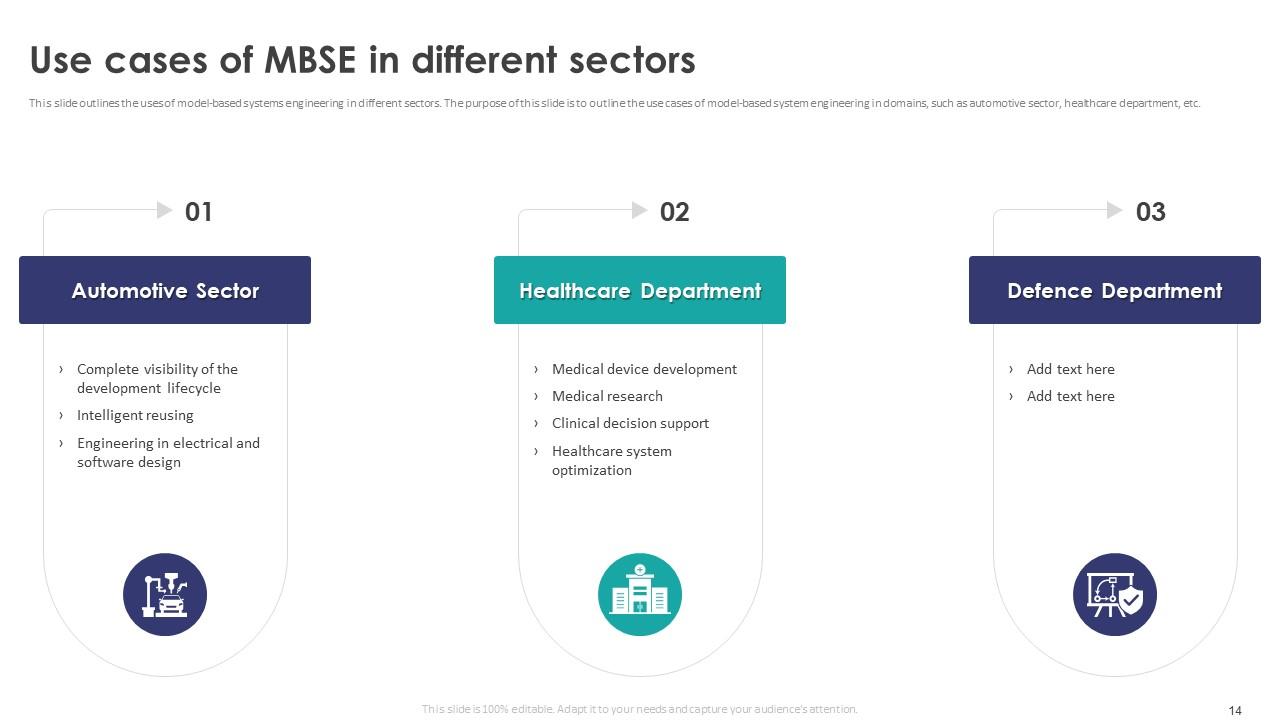 Use cases of MBSE in different sectors

This slide outlines the uses of model-based systems engineering in different sectors. The purpose of this slide is to outline the use cases of model-based system engineering in domains, such as automotive sector, healthcare department, etc.

01

Automotive Sector

› Complete visibility of the development lifecycle
› Intelligent reusing
› Engineering in electrical and software design

02

Healthcare Department

› Medical device development
› Medical research
› Clinical decision support
› Healthcare system optimization

03

Defence Department

› Add text here
› Add text here

This slide is 100% editable. Adapt it to your needs and capture your audience's attention.

14